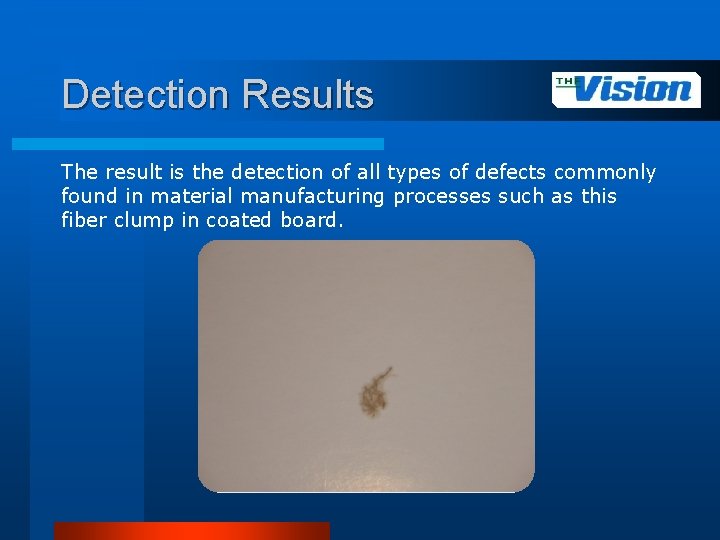 Detection Results

THE Vision

The result is the detection of all types of defects commonly found in material manufacturing processes such as this fiber clump in coated board.